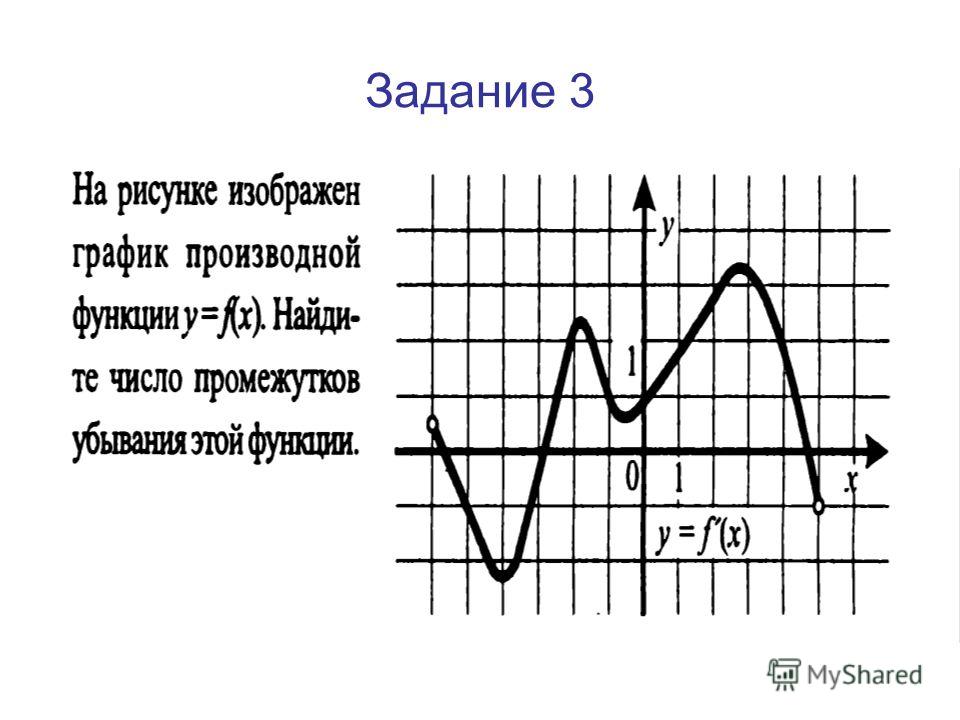 Задание 3

На рисунке изображен график производной функции $y = f(x)$. Найдите число промежутков убывания этой функции.

$y$

1

0

1

$x$

$y = f'(x)$

MyShared